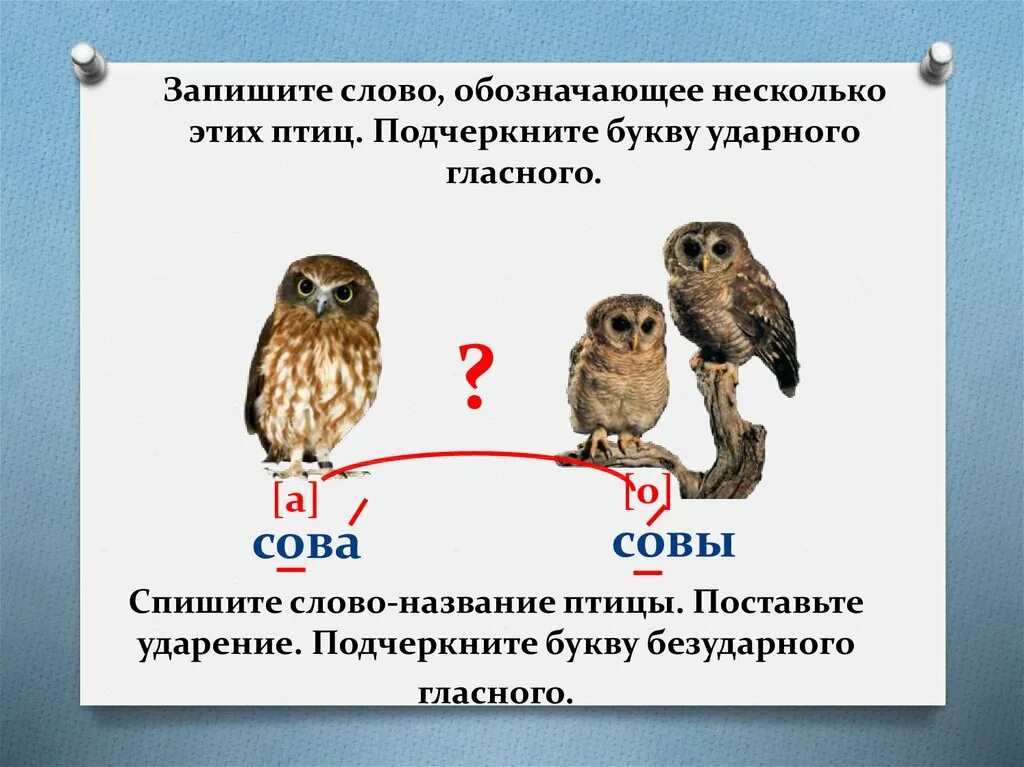 Запишите слово, обозначающее несколько этих птиц. Подчеркните букву ударного гласного.

?

[а]
сова

[о]
совы

Спишите слово-название птицы. Поставьте ударение. Подчеркните букву безударного гласного.